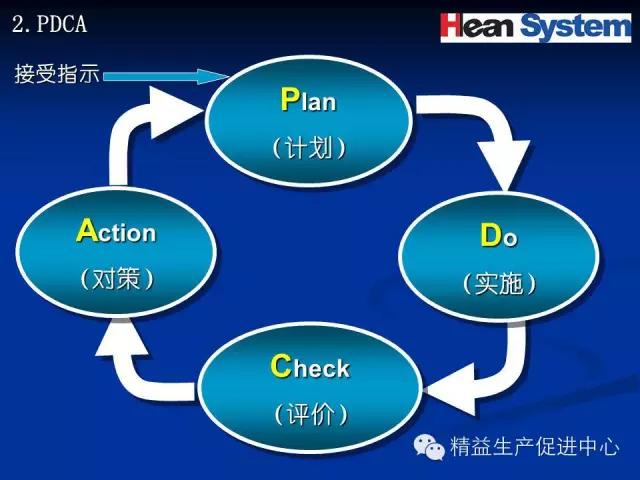 2. PDCA

Hean System

接受指示

Plan
（计划）

Do
（实施）

Check
（评价）

Action
（对策）

精益生产促进中心